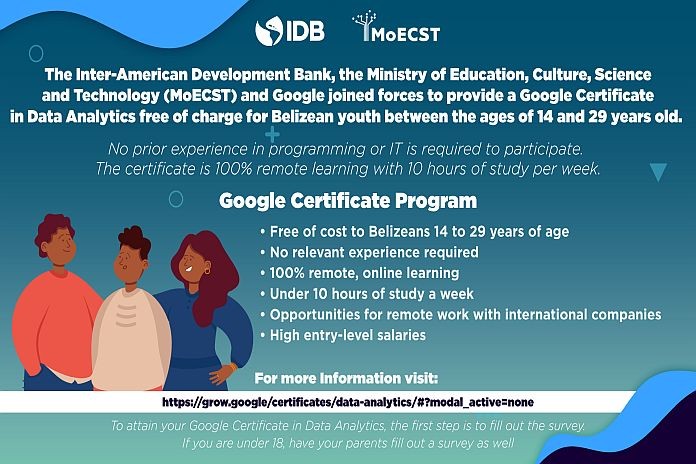 IDB MoECST

The Inter-American Development Bank, the Ministry of Education, Culture, Science and Technology (MoECST) and Google joined forces to provide a Google Certificate in Data Analytics free of charge for Belizean youth between the ages of 14 and 29 years old.

No prior experience in programming or IT is required to participate. The certificate is 100% remote learning with 10 hours of study per week.

Google Certificate Program

• Free of cost to Belizeans 14 to 29 years of age
• No relevant experience required
• 100% remote, online learning
• Under 10 hours of study a week
• Opportunities for remote work with international companies
• High entry-level salaries

For more Information visit:

https://grow.google/certificates/data-analytics/#?modal_active=none

To attain your Google Certificate in Data Analytics, the first step is to fill out the survey. If you are under 18, have your parents fill out a survey as well